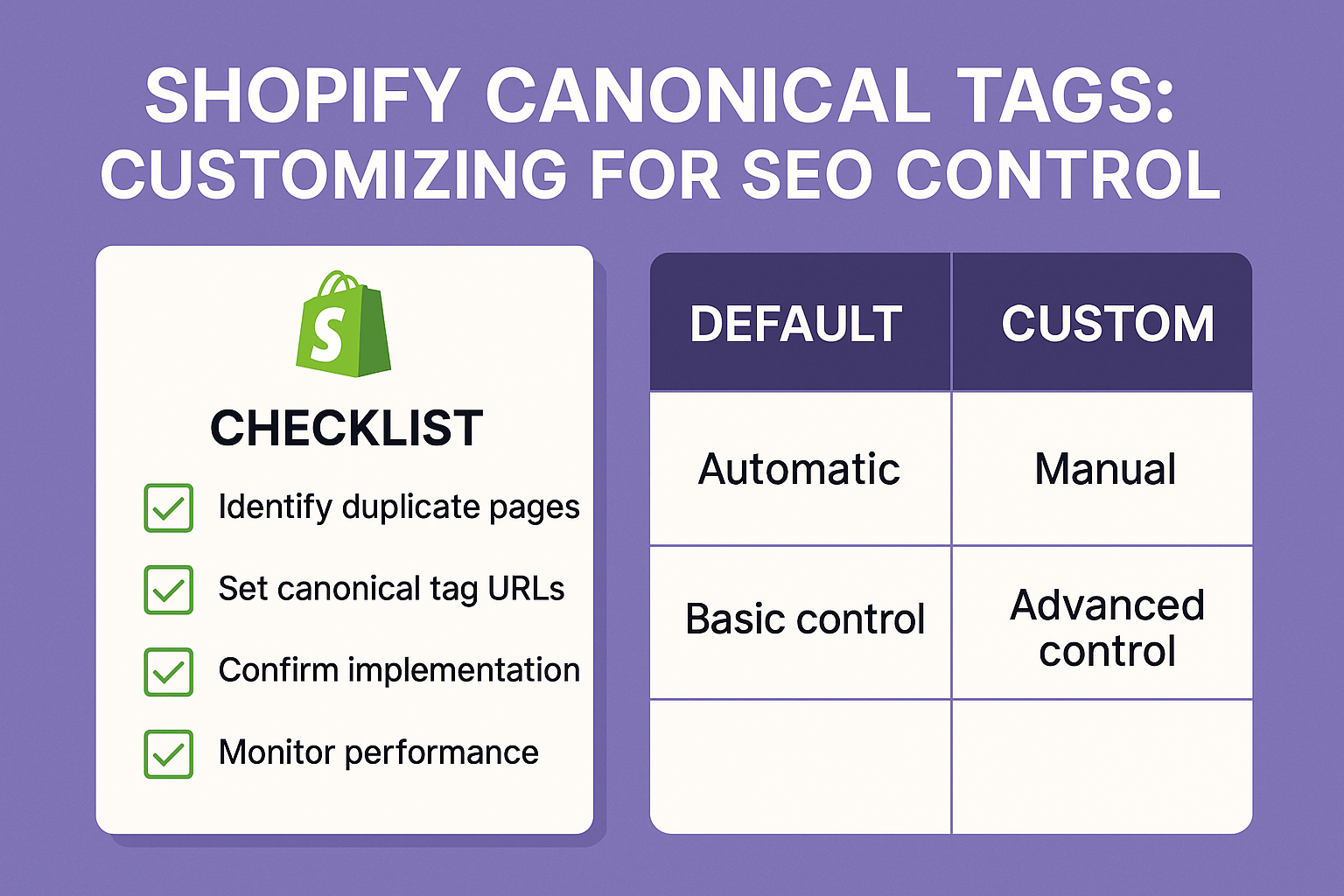 SHOPIFY CANONICAL TAGS: CUSTOMIZING FOR SEO CONTROL

S

CHECKLIST

Identify duplicate pages

Set canonical tag URLs

Confirm implementation

Monitor performance

| DEFAULT | CUSTOM |
|---|---|
| Automatic | Manual |
| Basic control | Advanced control |
| | |